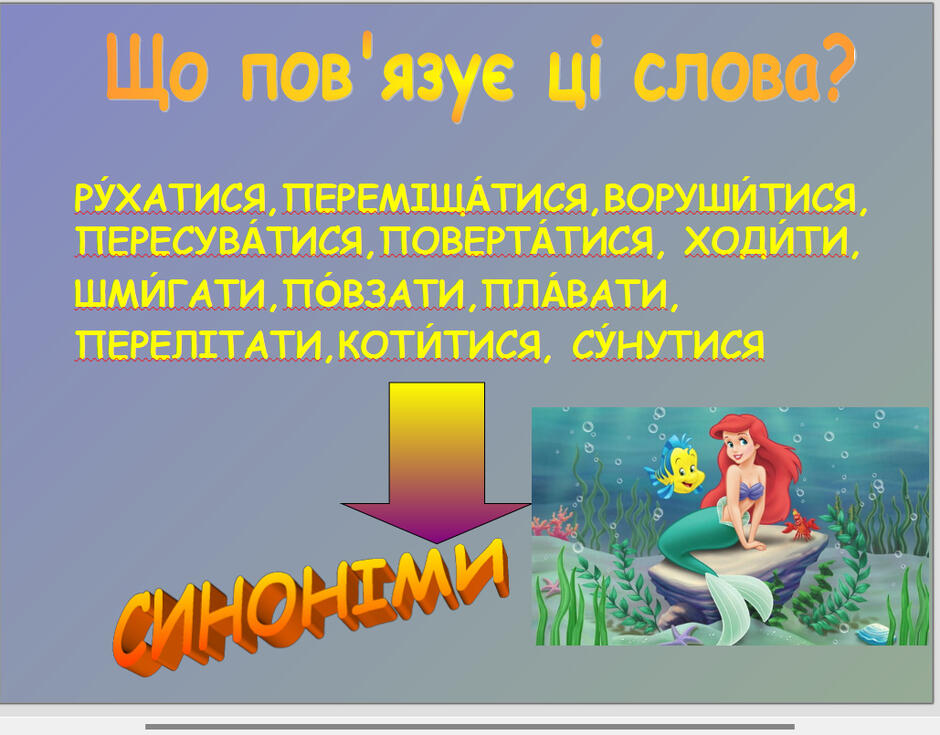 Що пов'язує ці слова?

РУ́ХАТИСЯ,ПЕРЕМІЩА́ТИСЯ,ВОРУШИ́ТИСЯ, ПЕРЕСУВА́ТИСЯ,ПОВЕРТА́ТИСЯ, ХОДИ́ТИ, ШМИ́ГАТИ,ПО́ВЗАТИ,ПЛА́ВАТИ, ПЕРЕЛІТАТИ,КОТИ́ТИСЯ, СУ́НУТИСЯ

СИНОНІМИ